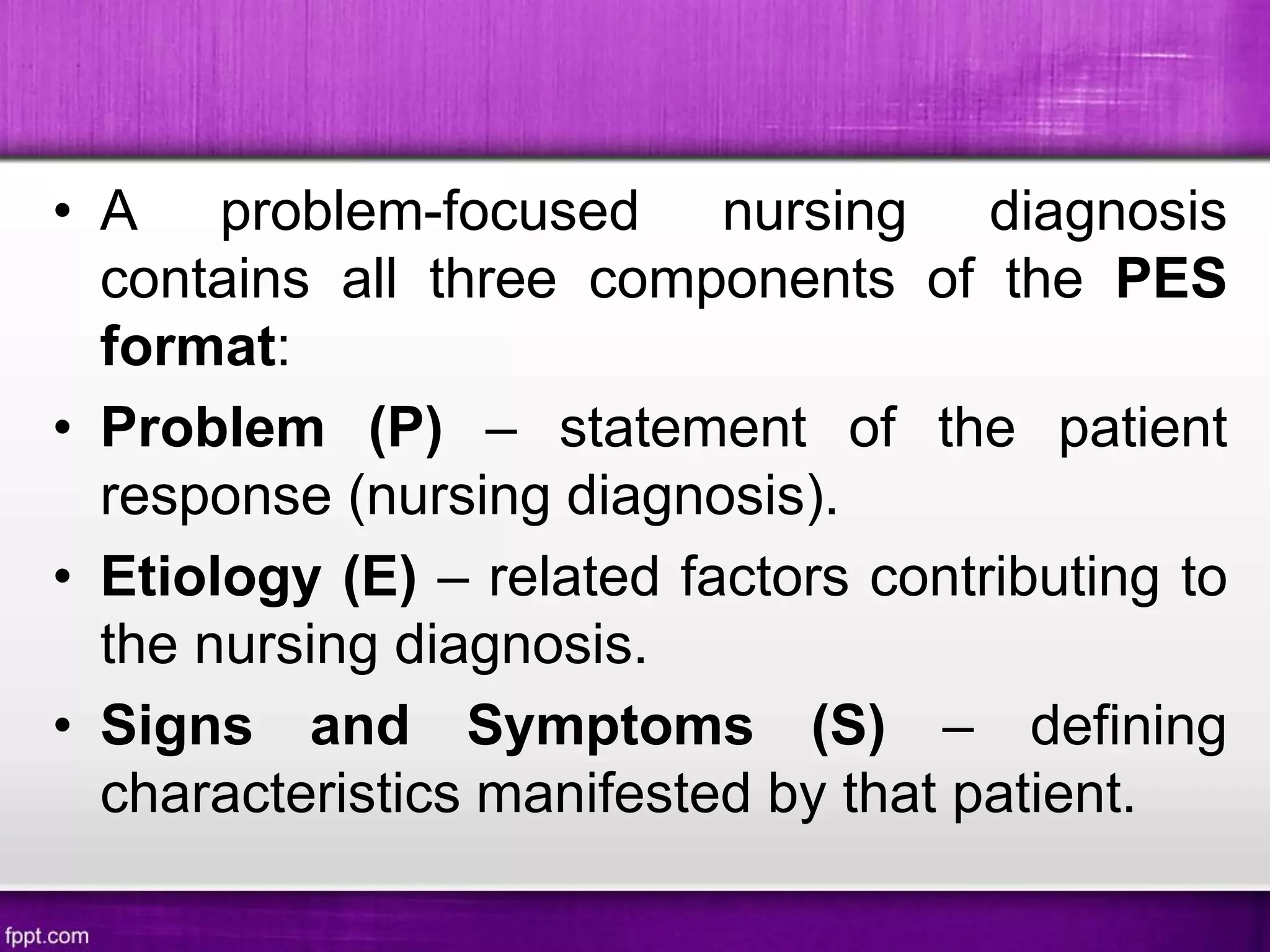 • A problem-focused nursing diagnosis contains all three components of the PES format:

• Problem (P) – statement of the patient response (nursing diagnosis).

• Etiology (E) – related factors contributing to the nursing diagnosis.

• Signs and Symptoms (S) – defining characteristics manifested by that patient.

fppt.com